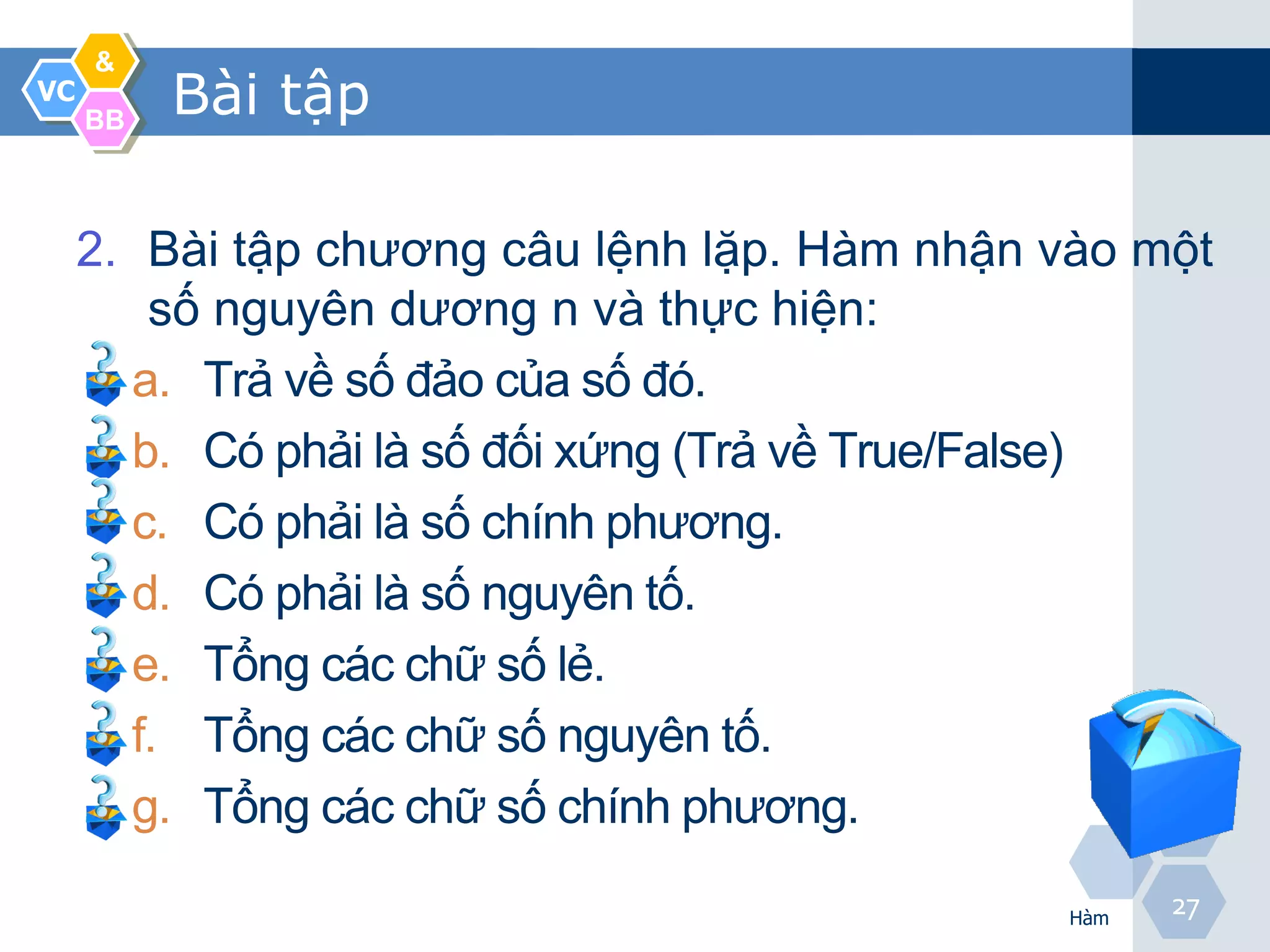 VC & BB

Bài tập

2. Bài tập chương câu lệnh lặp. Hàm nhận vào một số nguyên dương n và thực hiện:

a. Trả về số đảo của số đó.
b. Có phải là số đối xứng (Trả về True/False)
c. Có phải là số chính phương.
d. Có phải là số nguyên tố.
e. Tổng các chữ số lẻ.
f. Tổng các chữ số nguyên tố.
g. Tổng các chữ số chính phương.

Hàm

27